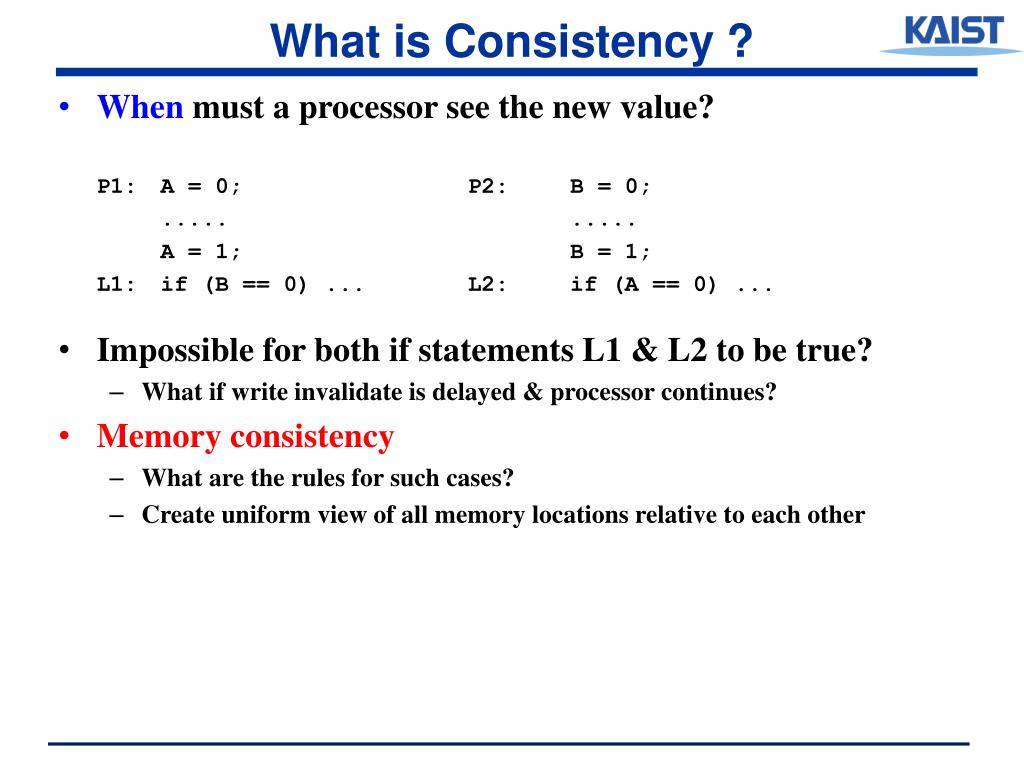 What is Consistency ?

KAIST

• When must a processor see the new value?

P1: A = 0;
.....
A = 1;
L1: if (B == 0) ...

P2: B = 0;
.....
B = 1;
L2: if (A == 0) ...

• Impossible for both if statements L1 & L2 to be true?
– What if write invalidate is delayed & processor continues?
• Memory consistency
– What are the rules for such cases?
– Create uniform view of all memory locations relative to each other